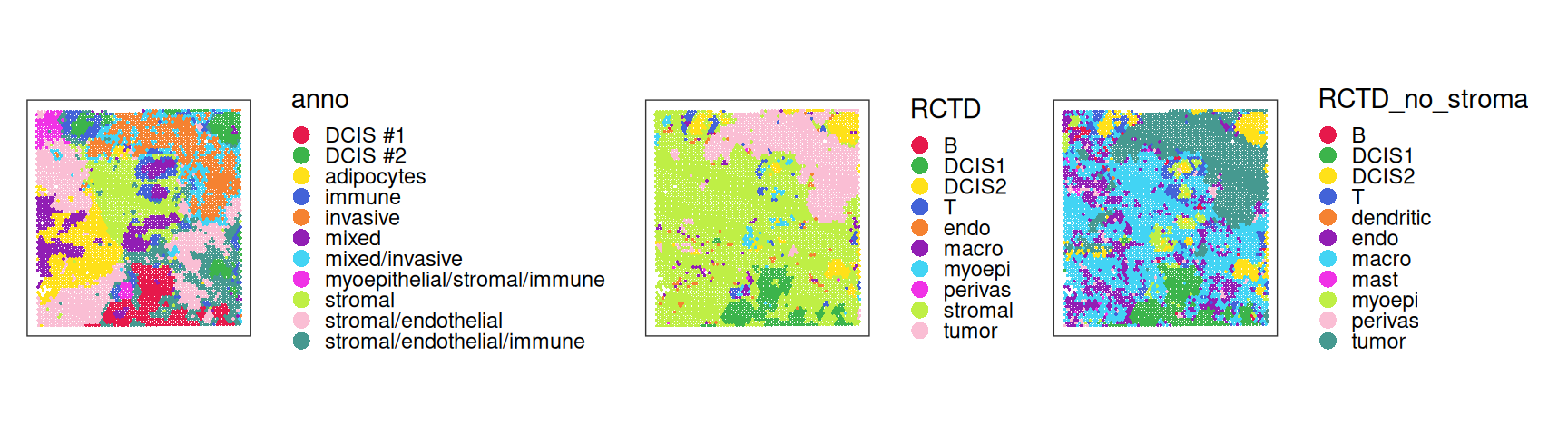 anno
DCIS #1
DCIS #2
adipocytes
immune
invasive
mixed
mixed/invasive
myoepithelial/stromal/immune
stromal
stromal/endothelial
stromal/endothelial/immune

RCTD
B
DCIS1
DCIS2
T
endo
macro
myoepi
perivas
stromal
tumor

RCTD_no_stroma
B
DCIS1
DCIS2
T
dendritic
endo
macro
mast
myoepi
perivas
tumor